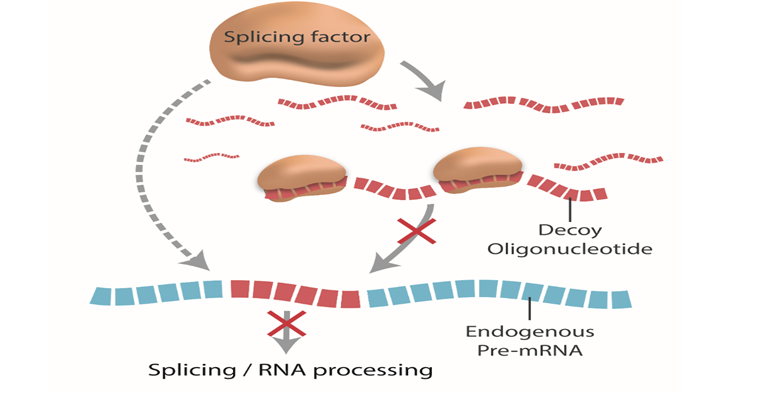 Splicing factor

Decoy Oligonucleotide

Endogenous Pre-mRNA

Splicing / RNA processing